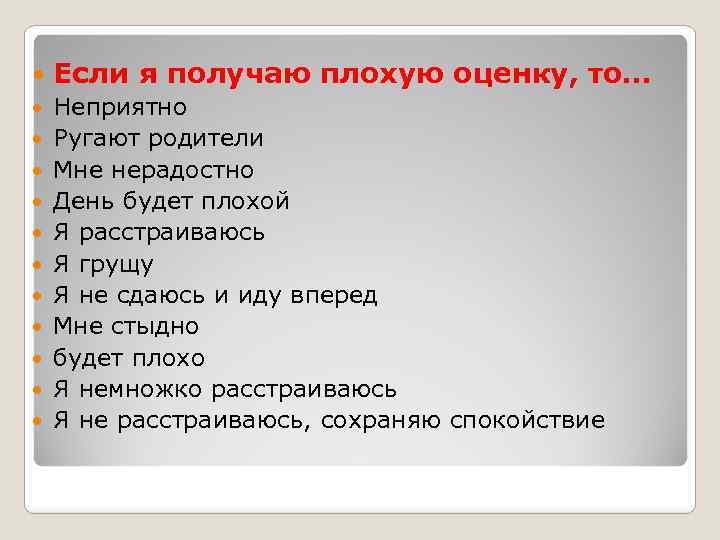 Если я получаю плохую оценку, то…
Неприятно
Ругают родители
Мне нерадостно
День будет плохой
Я расстраиваюсь
Я грущу
Я не сдаюсь и иду вперед
Мне стыдно
будет плохо
Я немножко расстраиваюсь
Я не расстраиваюсь, сохраняю спокойствие